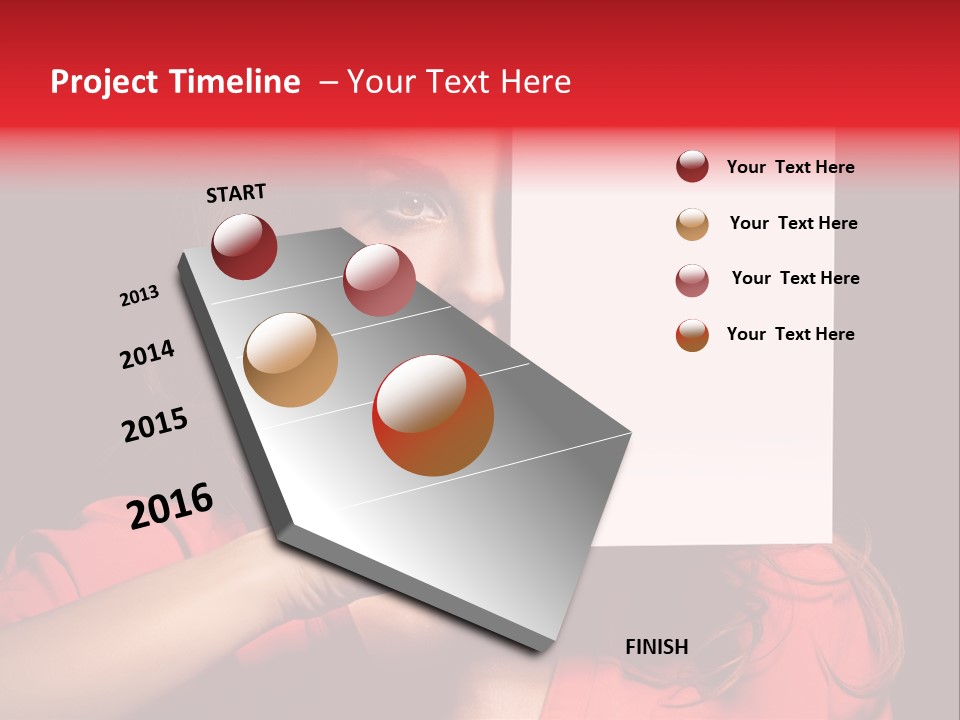 Project Timeline – Your Text Here

START

2013

2014

2015

2016

FINISH

Your Text Here

Your Text Here

Your Text Here

Your Text Here